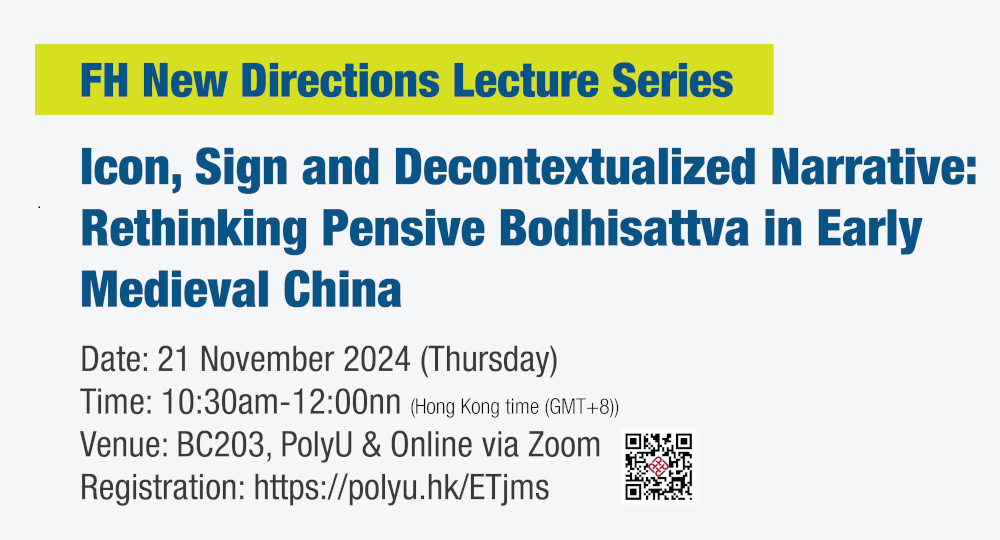 FH New Directions Lecture Series

Icon, Sign and Decontextualized Narrative: Rethinking Pensive Bodhisattva in Early Medieval China

Date: 21 November 2024 (Thursday)
Time: 10:30am-12:00nn (Hong Kong time (GMT+8))
Venue: BC203, PolyU & Online via Zoom
Registration: https://polyu.hk/ETjms